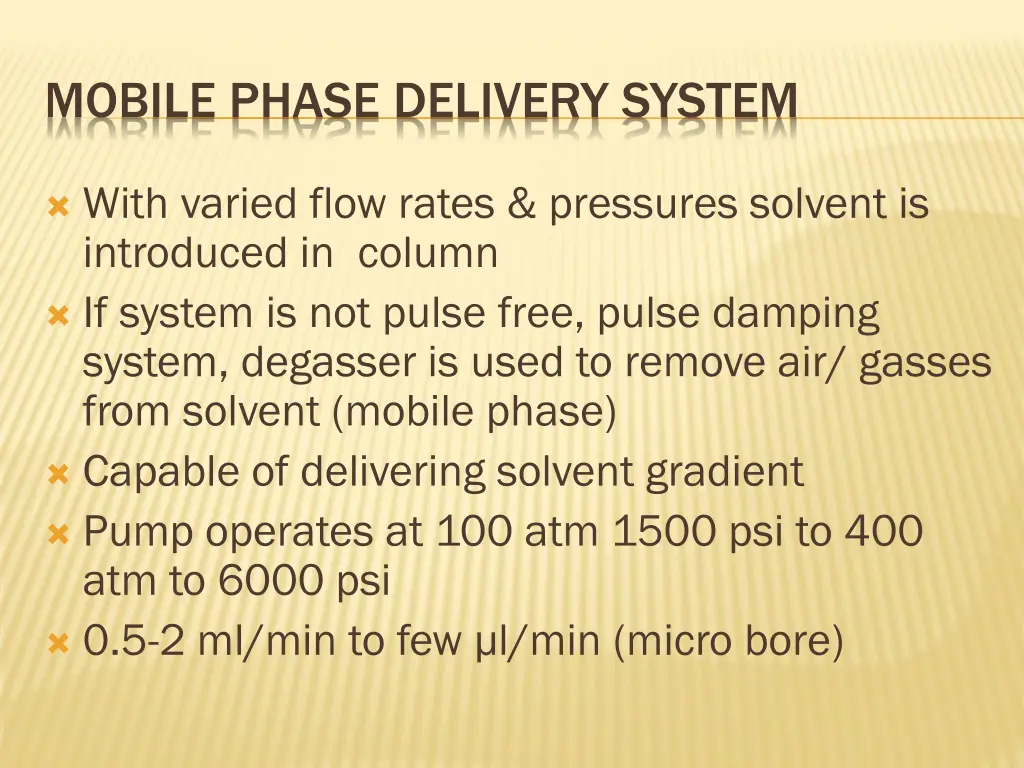 MOBILE PHASE DELIVERY SYSTEM

With varied flow rates & pressures solvent is introduced in column

If system is not pulse free, pulse damping system, degasser is used to remove air/ gasses from solvent (mobile phase)

Capable of delivering solvent gradient

Pump operates at 100 atm 1500 psi to 400 atm to 6000 psi

0.5-2 ml/min to few µl/min (micro bore)